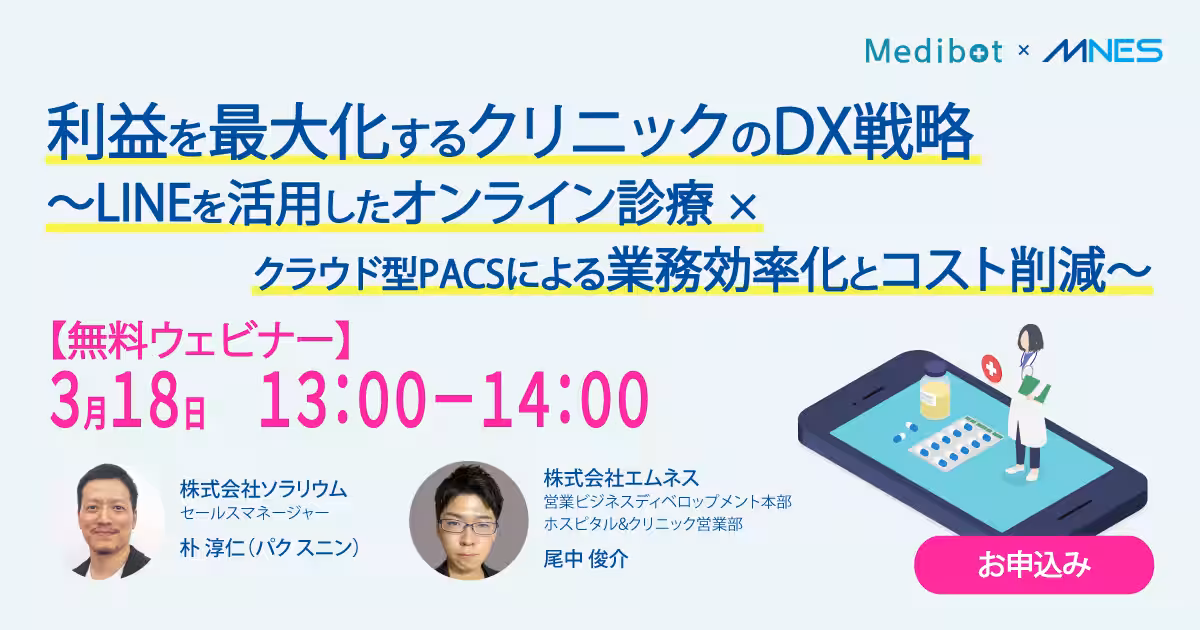 Medibot × MNES

利益を最大化するクリニックのDX戦略
〜LINEを活用したオンライン診療 ×
クラウド型PACSによる業務効率化とコスト削減〜

【無料ウェビナー】
3月18日 13:00−14:00

株式会社ソラリウム
セールスマネージャー
朴 淳仁(パク スニン)

株式会社エムネス
営業ビジネスディベロップメント本部
ホスピタル&クリニック営業部
尾中 俊介

お申込み